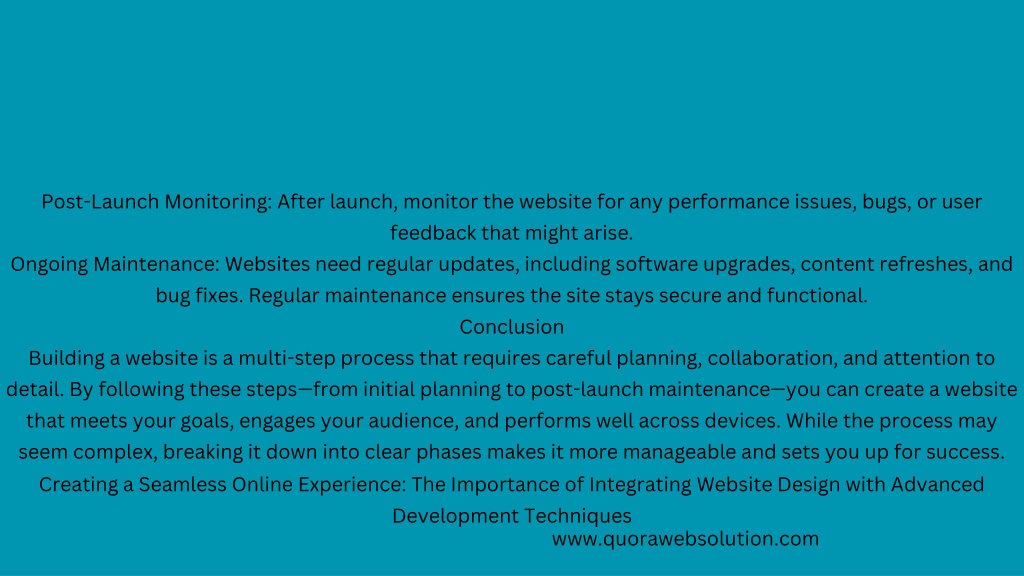 Post-Launch Monitoring: After launch, monitor the website for any performance issues, bugs, or user feedback that might arise.
Ongoing Maintenance: Websites need regular updates, including software upgrades, content refreshes, and bug fixes. Regular maintenance ensures the site stays secure and functional.
Conclusion
Building a website is a multi-step process that requires careful planning, collaboration, and attention to detail. By following these steps—from initial planning to post-launch maintenance—you can create a website that meets your goals, engages your audience, and performs well across devices. While the process may seem complex, breaking it down into clear phases makes it more manageable and sets you up for success.
Creating a Seamless Online Experience: The Importance of Integrating Website Design with Advanced Development Techniques
www.quorawebsolution.com